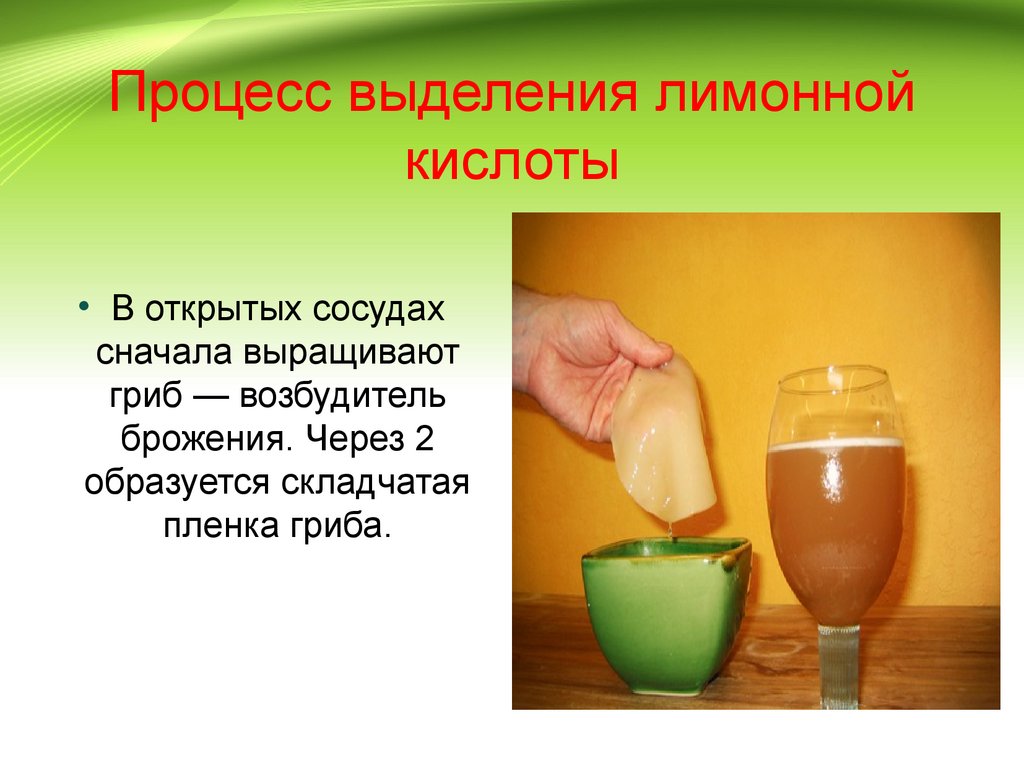 Процесс выделения лимонной кислоты

• В открытых сосудах сначала выращивают гриб — возбудитель брожения. Через 2 образуется складчатая пленка гриба.